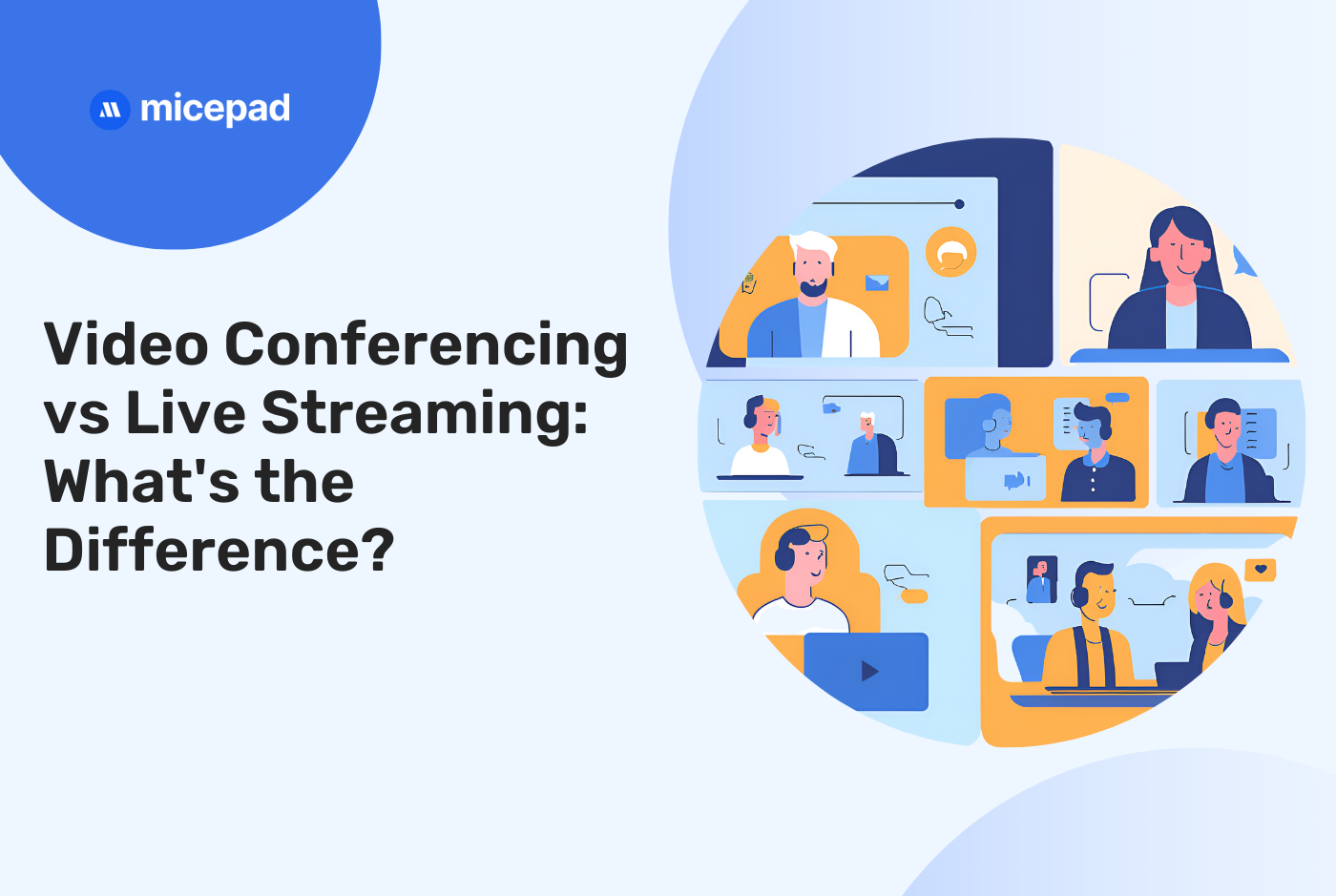 micepad

Video Conferencing vs Live Streaming: What's the Difference?